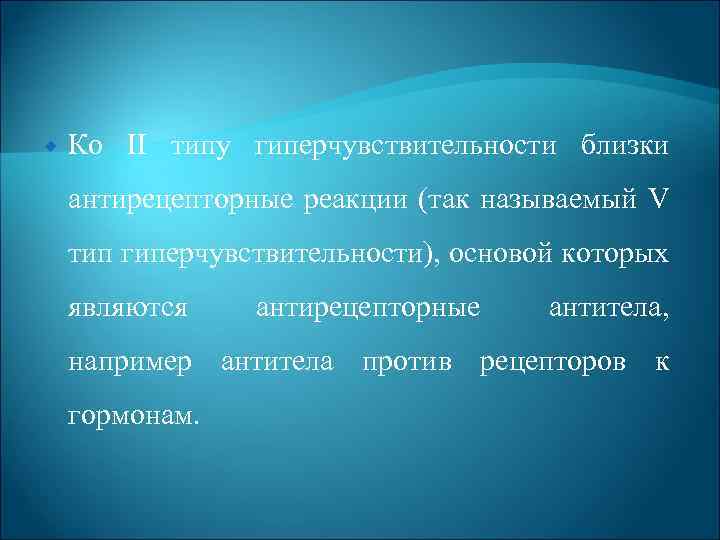 Ко II типу гиперчувствительности близки антирецепторные реакции (так называемый V тип гиперчувствительности), основой которых являются антирецепторные антитела, например антитела против рецепторов к гормонам.